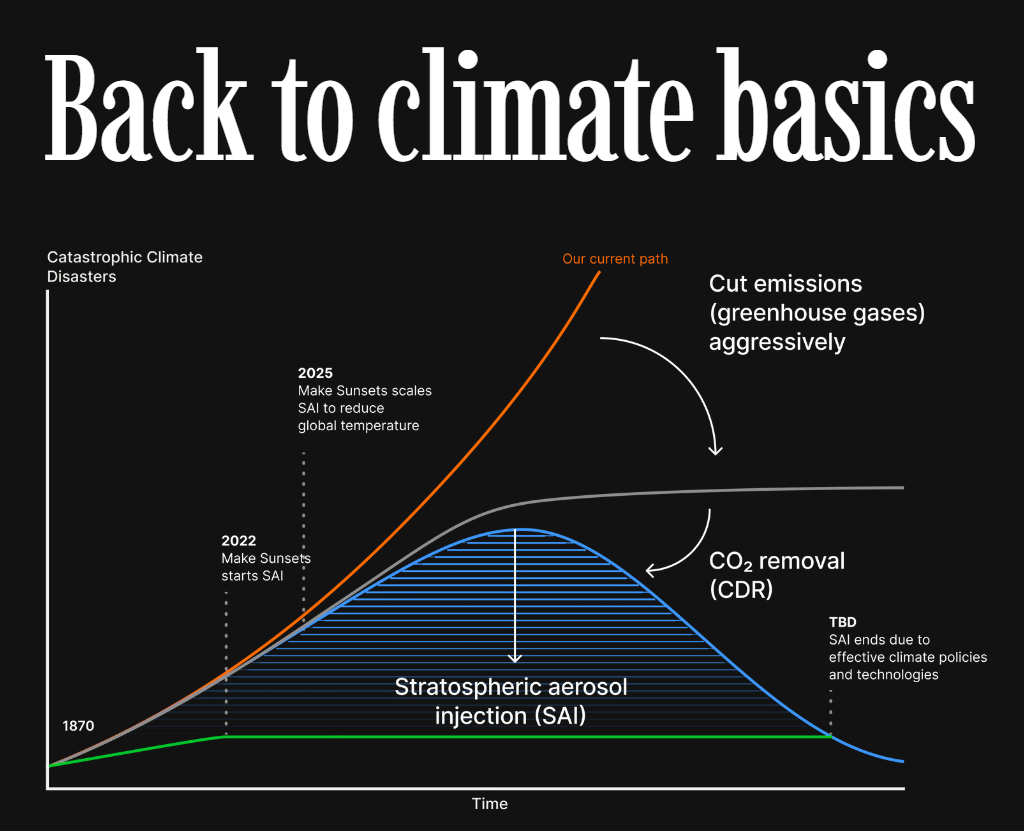 Back to climate basics

Catastrophic Climate Disasters

Our current path

Cut emissions (greenhouse gases) aggressively

2025
Make Sunsets scales SAI to reduce global temperature

2022
Make Sunsets starts SAI

$CO_2$ removal (CDR)

TBD
SAI ends due to effective climate policies and technologies

Stratospheric aerosol injection (SAI)

1870

Time